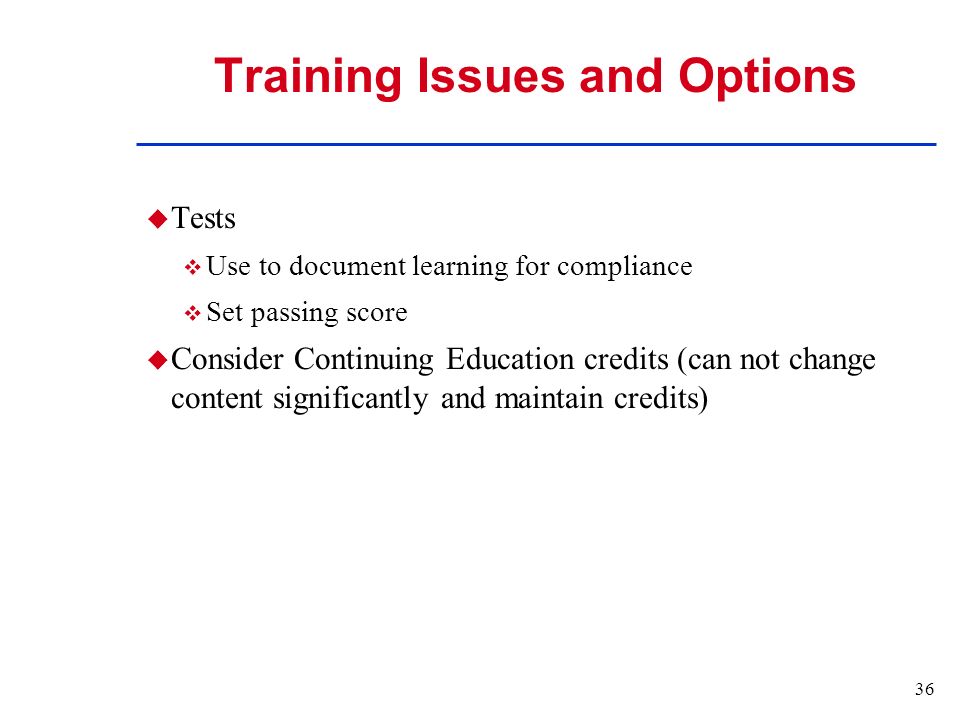 Training Issues and Options

Tests

Use to document learning for compliance

Set passing score

Consider Continuing Education credits (can not change content significantly and maintain credits)

36